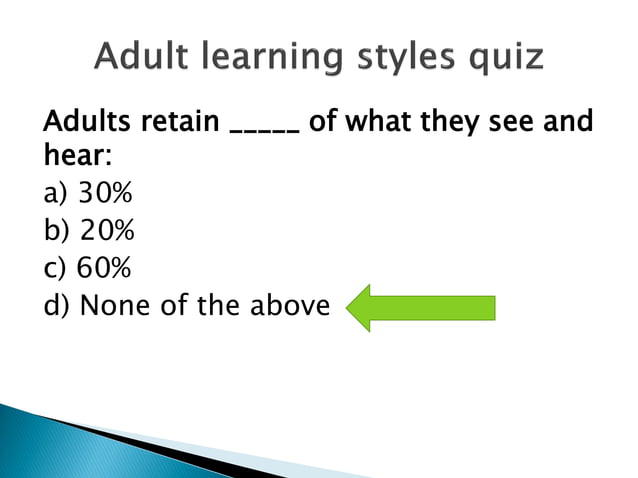 Adult learning styles quiz

Adults retain _____ of what they see and hear:

a) 30%

b) 20%

c) 60%

d) None of the above